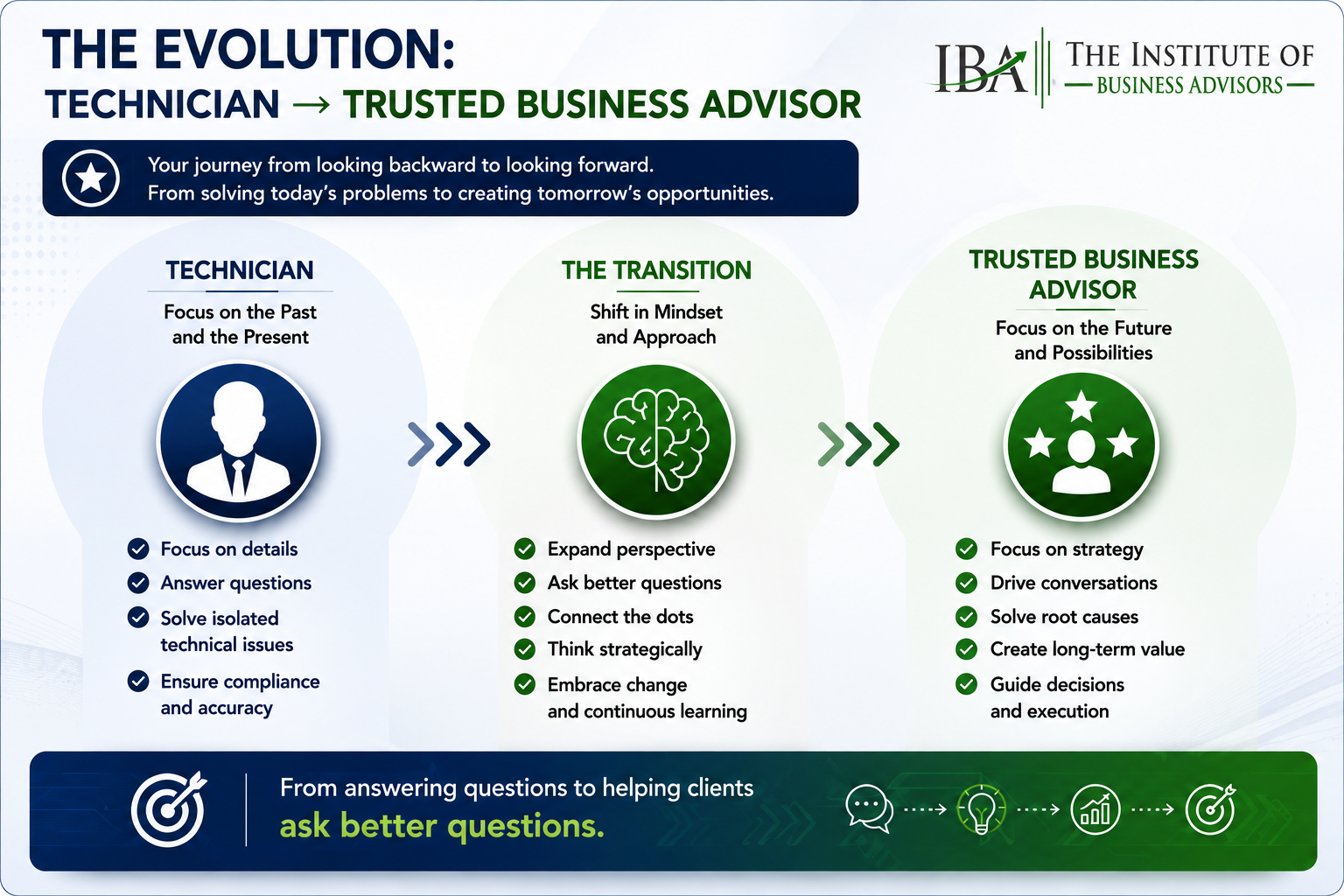 THE EVOLUTION:
TECHNICIAN → TRUSTED BUSINESS ADVISOR

IBA THE INSTITUTE OF BUSINESS ADVISORS

Your journey from looking backward to looking forward.
From solving today's problems to creating tomorrow's opportunities.

TECHNICIAN
Focus on the Past and the Present

Focus on details
Answer questions
Solve isolated technical issues
Ensure compliance and accuracy

THE TRANSITION
Shift in Mindset and Approach

Expand perspective
Ask better questions
Connect the dots
Think strategically
Embrace change and continuous learning

TRUSTED BUSINESS ADVISOR
Focus on the Future and Possibilities

Focus on strategy
Drive conversations
Solve root causes
Create long-term value
Guide decisions and execution

From answering questions to helping clients
ask better questions.